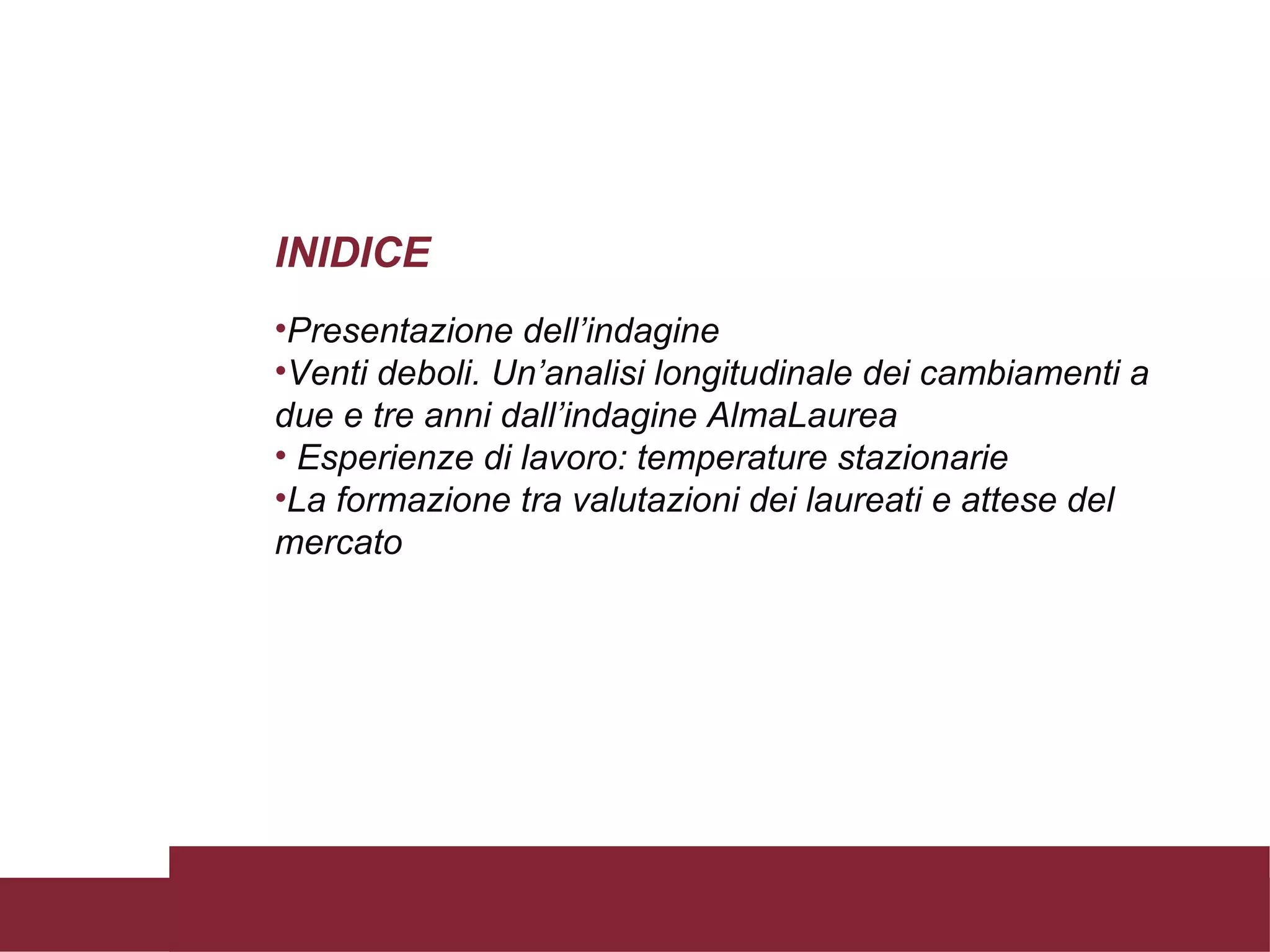 INIDICE

•Presentazione dell’indagine
•Venti deboli. Un’analisi longitudinale dei cambiamenti a due e tre anni dall’indagine AlmaLaurea
• Esperienze di lavoro: temperature stazionarie
•La formazione tra valutazioni dei laureati e attese del mercato